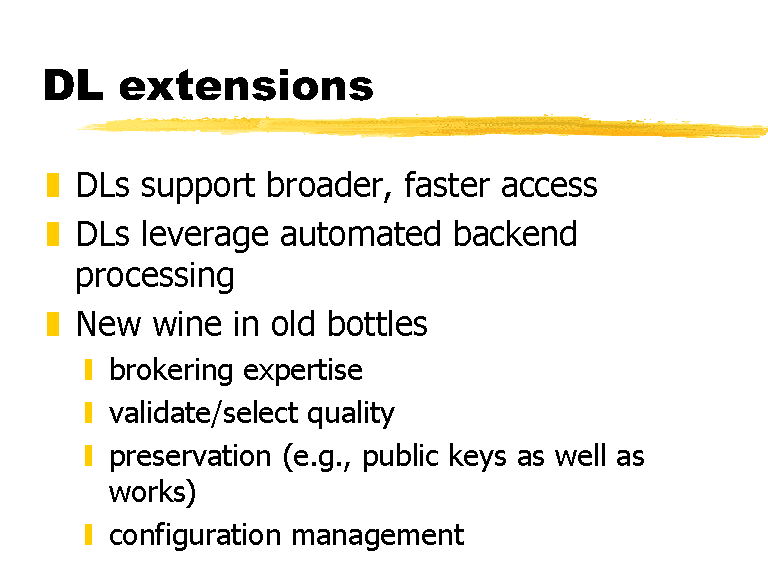 DL extensions

DLs support broader, faster access

DLs leverage automated backend processing

New wine in old bottles

brokering expertise

validate/select quality

preservation (e.g., public keys as well as works)

configuration management